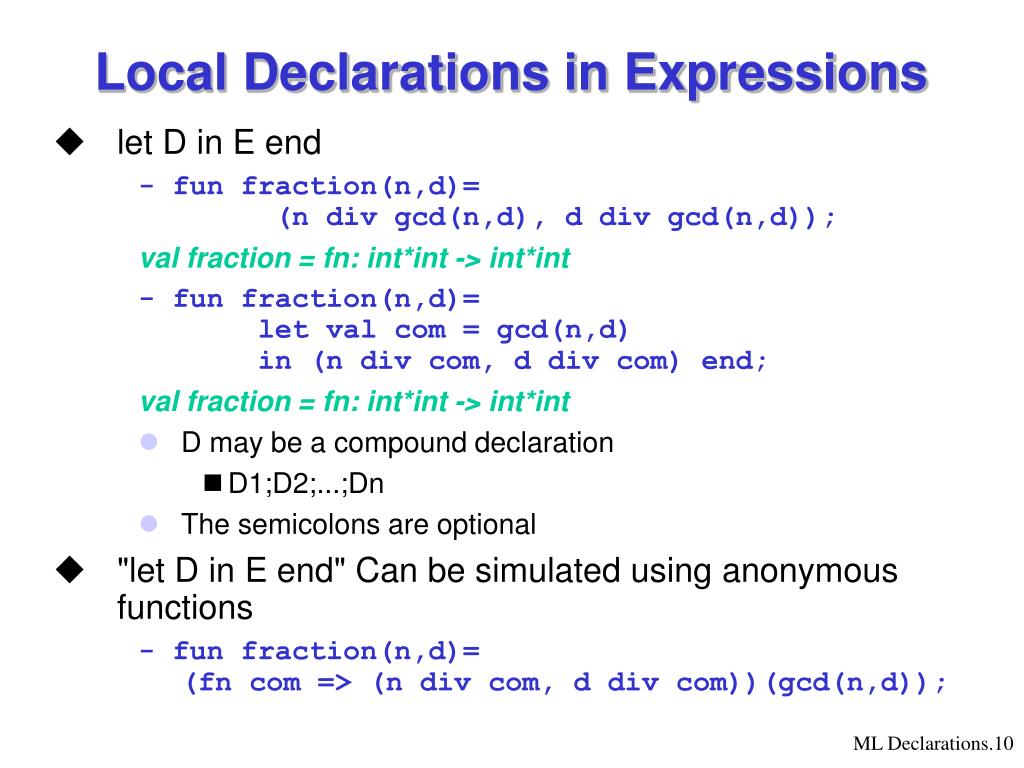 Local Declarations in Expressions

let D in E end

- fun fraction(n,d)=
(n div gcd(n,d), d div gcd(n,d));

val fraction = fn: int*int -> int*int

- fun fraction(n,d)=
let val com = gcd(n,d)
in (n div com, d div com) end;

val fraction = fn: int*int -> int*int

D may be a compound declaration

D1;D2;...;Dn

The semicolons are optional

"let D in E end" Can be simulated using anonymous functions

- fun fraction(n,d)=
(fn com => (n div com, d div com))(gcd(n,d));

ML Declarations.10